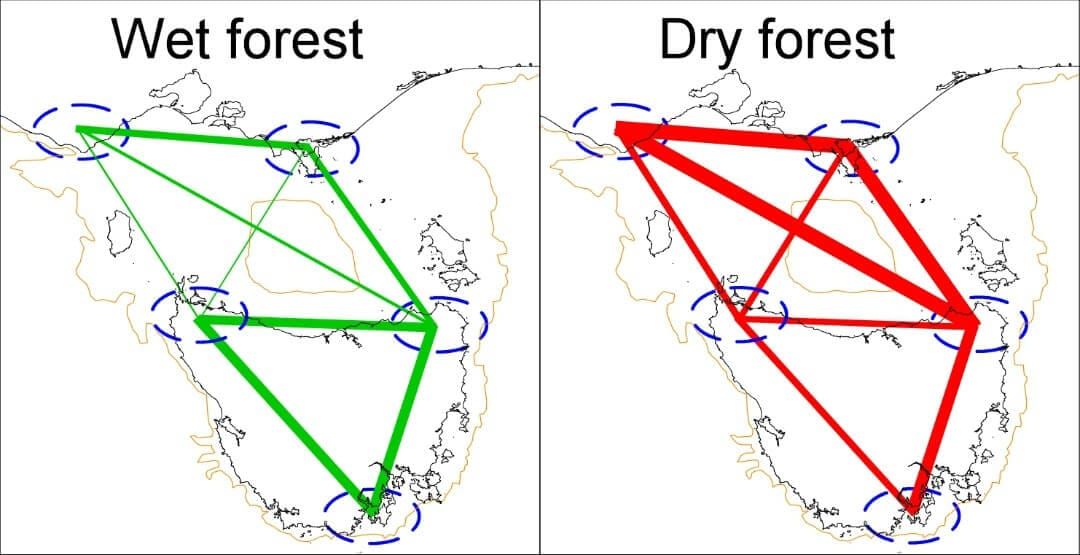 Wet forest

Dry forest